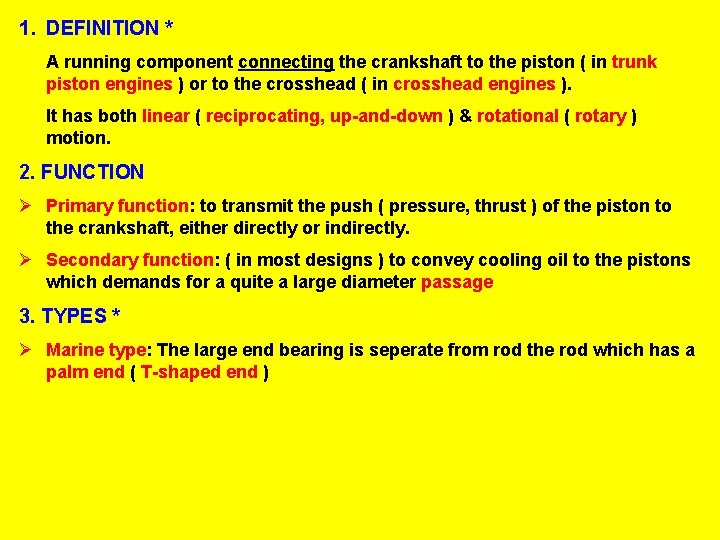 1. DEFINITION *

A running component connecting the crankshaft to the piston ( in trunk piston engines ) or to the crosshead ( in crosshead engines ).

It has both linear ( reciprocating, up-and-down ) & rotational ( rotary ) motion.

2. FUNCTION

➢ Primary function: to transmit the push ( pressure, thrust ) of the piston to the crankshaft, either directly or indirectly.

➢ Secondary function: ( in most designs ) to convey cooling oil to the pistons which demands for a quite a large diameter passage

3. TYPES *

➢ Marine type: The large end bearing is seperate from rod the rod which has a palm end ( T-shaped end )